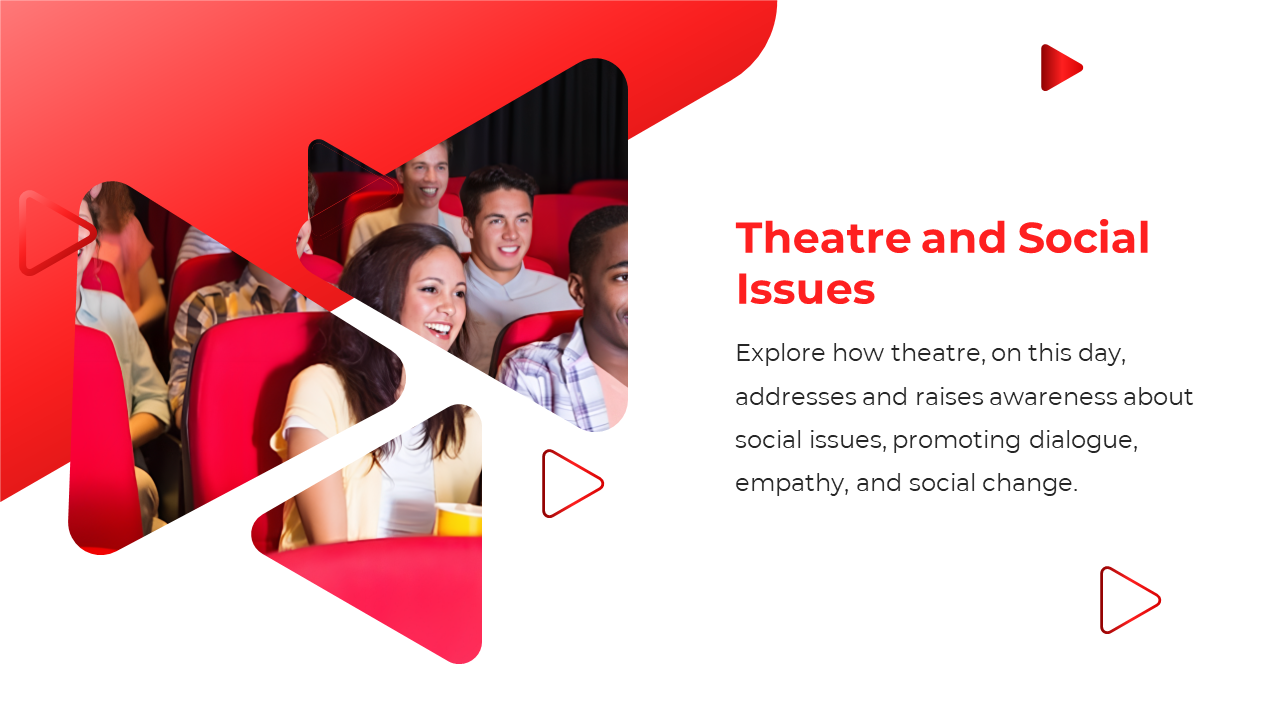 Theatre and Social Issues

Explore how theatre, on this day, addresses and raises awareness about social issues, promoting dialogue, empathy, and social change.